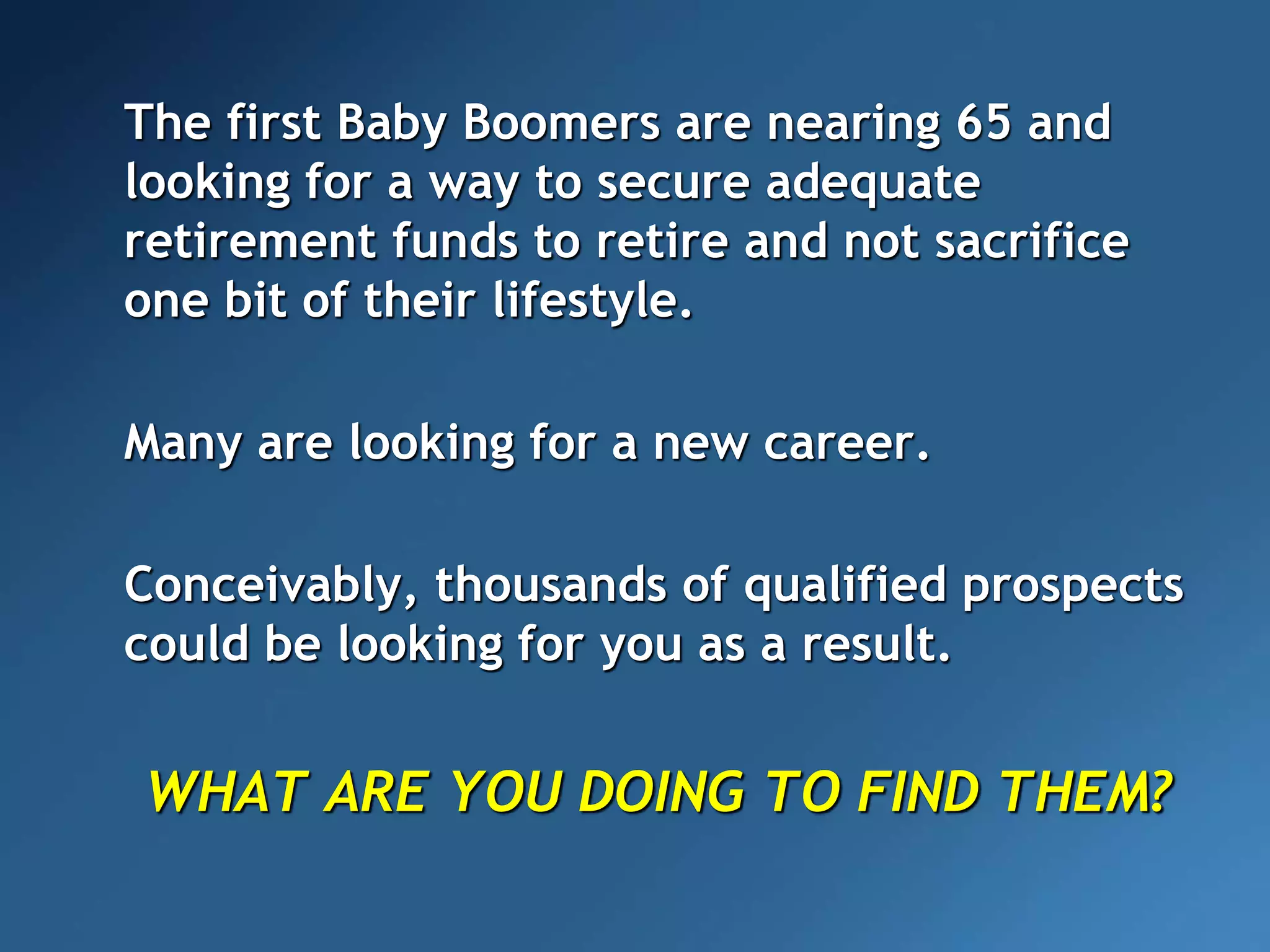 The first Baby Boomers are nearing 65 and looking for a way to secure adequate retirement funds to retire and not sacrifice one bit of their lifestyle.

Many are looking for a new career.

Conceivably, thousands of qualified prospects could be looking for you as a result.

WHAT ARE YOU DOING TO FIND THEM?